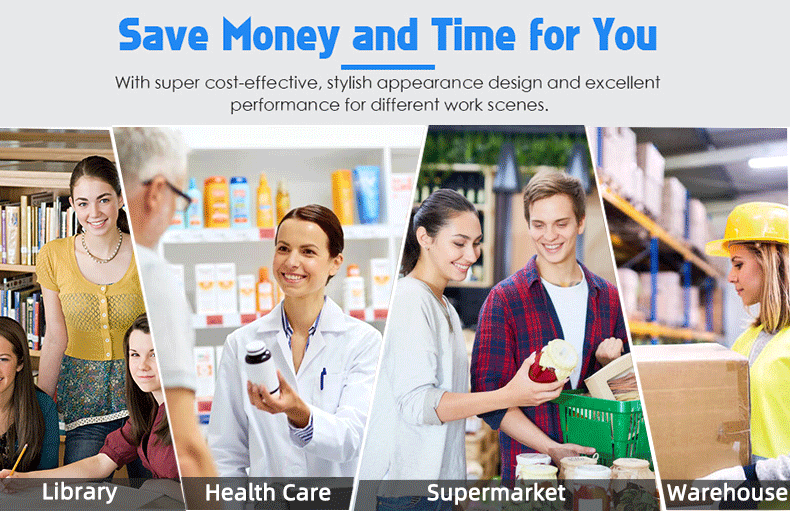 Save Money and Time for You

With super cost-effective, stylish appearance design and excellent performance for different work scenes.

Library

Health Care

Supermarket

Warehouse